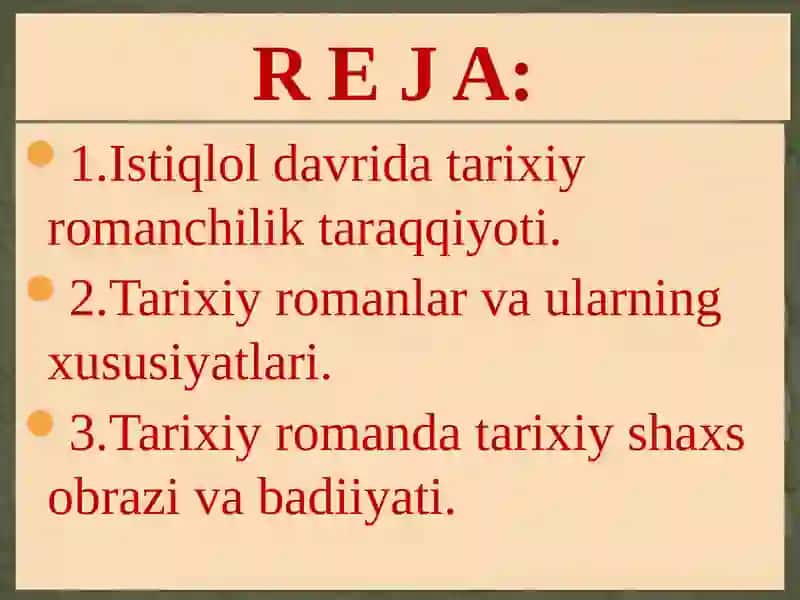 R E J A:

1.Istiqlol davrida tarixiy romanchilik taraqqiyoti.

2.Tarixiy romanlar va ularning xususiyatlari.

3.Tarixiy romanda tarixiy shaxs obrazi va badiiyati.